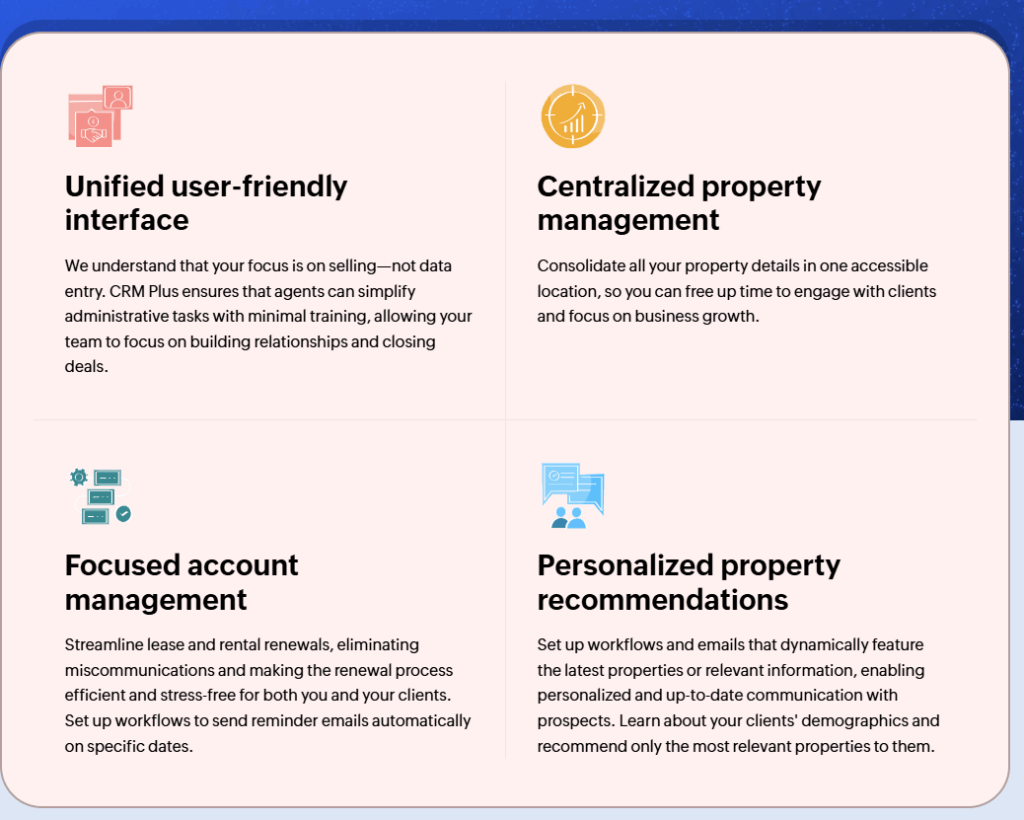 Unified user-friendly interface

We understand that your focus is on selling—not data entry. CRM Plus ensures that agents can simplify administrative tasks with minimal training, allowing your team to focus on building relationships and closing deals.

Centralized property management

Consolidate all your property details in one accessible location, so you can free up time to engage with clients and focus on business growth.

Focused account management

Streamline lease and rental renewals, eliminating miscommunications and making the renewal process efficient and stress-free for both you and your clients. Set up workflows to send reminder emails automatically on specific dates.

Personalized property recommendations

Set up workflows and emails that dynamically feature the latest properties or relevant information, enabling personalized and up-to-date communication with prospects. Learn about your clients' demographics and recommend only the most relevant properties to them.